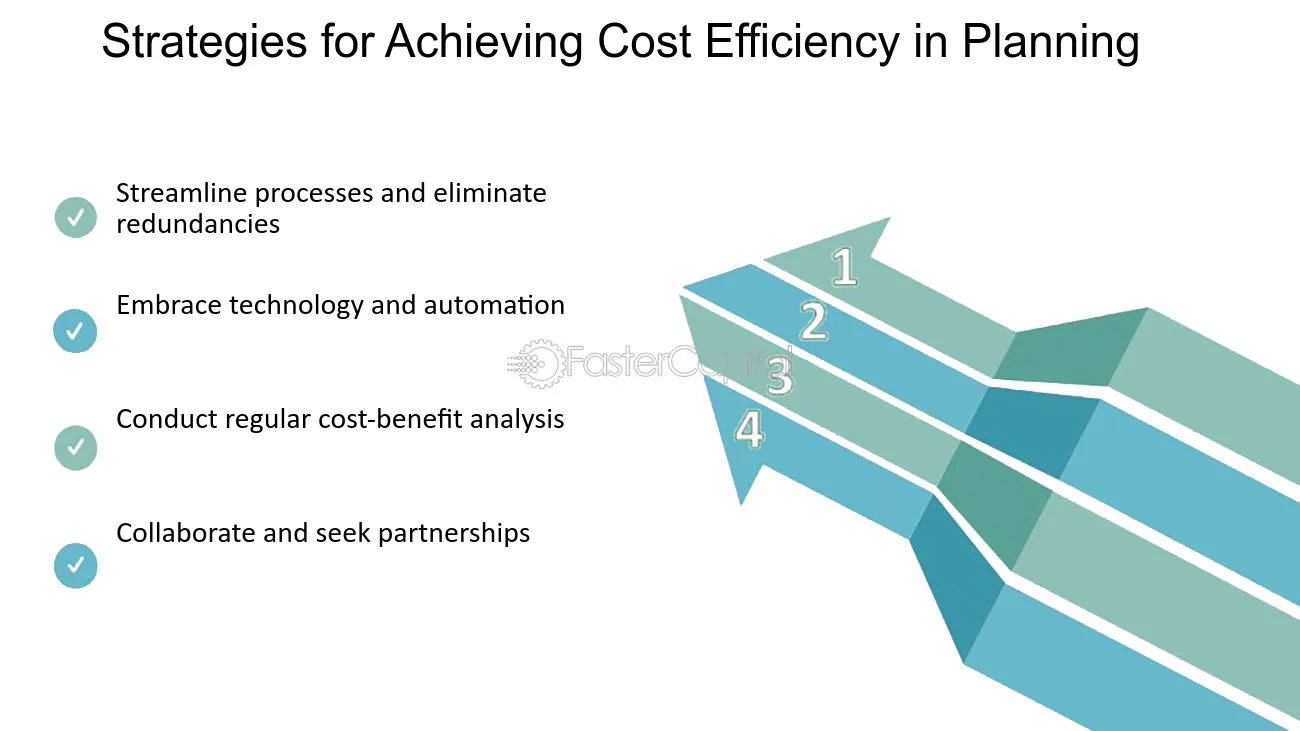 Strategies for Achieving Cost Efficiency in Planning

✓ Streamline processes and eliminate redundancies

✓ Embrace technology and automation

✓ Conduct regular cost-benefit analysis

✓ Collaborate and seek partnerships

1

2

3

4

FasterCapital